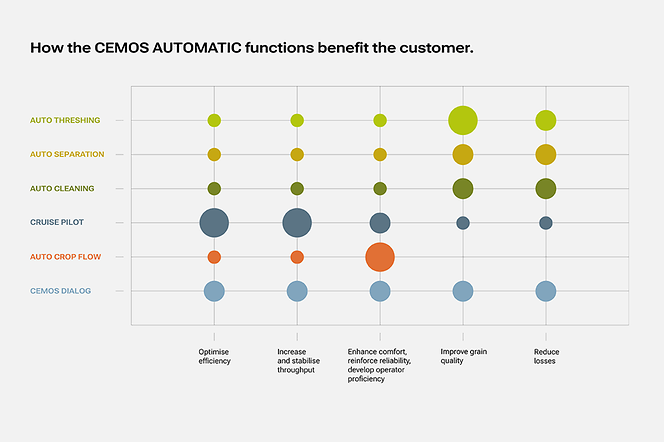 How the CEMOS AUTOMATIC functions benefit the customer.

AUTO THRESHING
AUTO SEPARATION
AUTO CLEANING
CRUISE PILOT
AUTO CROP FLOW
CEMOS DIALOG

Optimise efficiency

Increase and stabilise throughput

Enhance comfort, reinforce reliability, develop operator proficiency

Improve grain quality

Reduce losses